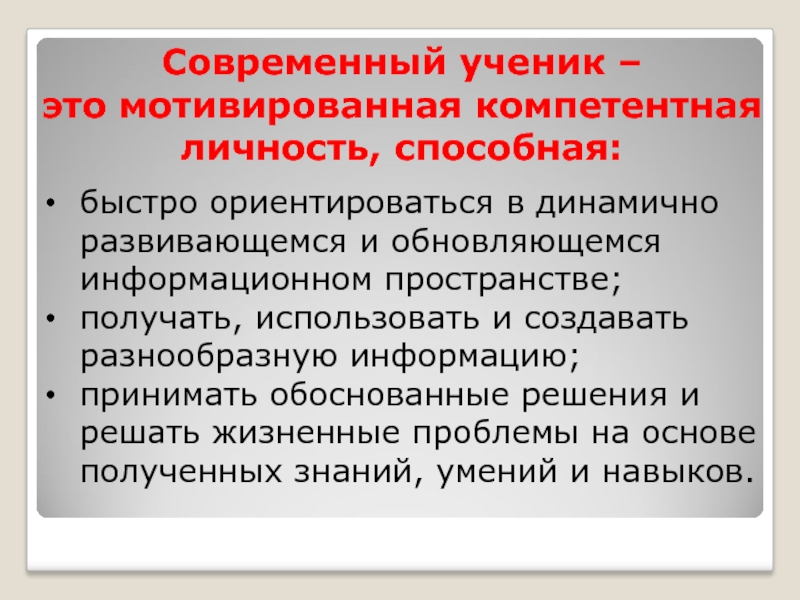 Современный ученик –
это мотивированная компетентная личность, способная:

• быстро ориентироваться в динамично развивающемся и обновляющемся информационном пространстве;
• получать, использовать и создавать разнообразную информацию;
• принимать обоснованные решения и решать жизненные проблемы на основе полученных знаний, умений и навыков.